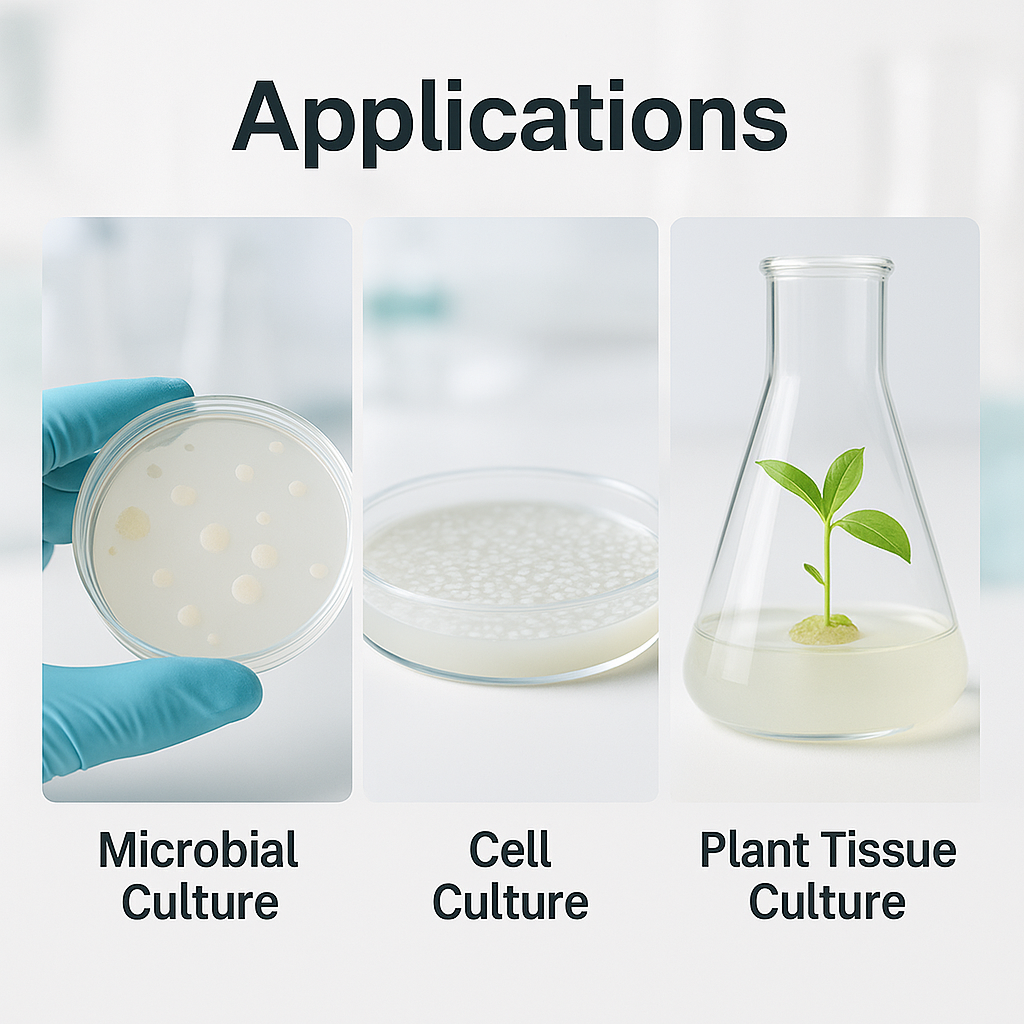 Applications

Microbial Culture

Cell Culture

Plant Tissue Culture